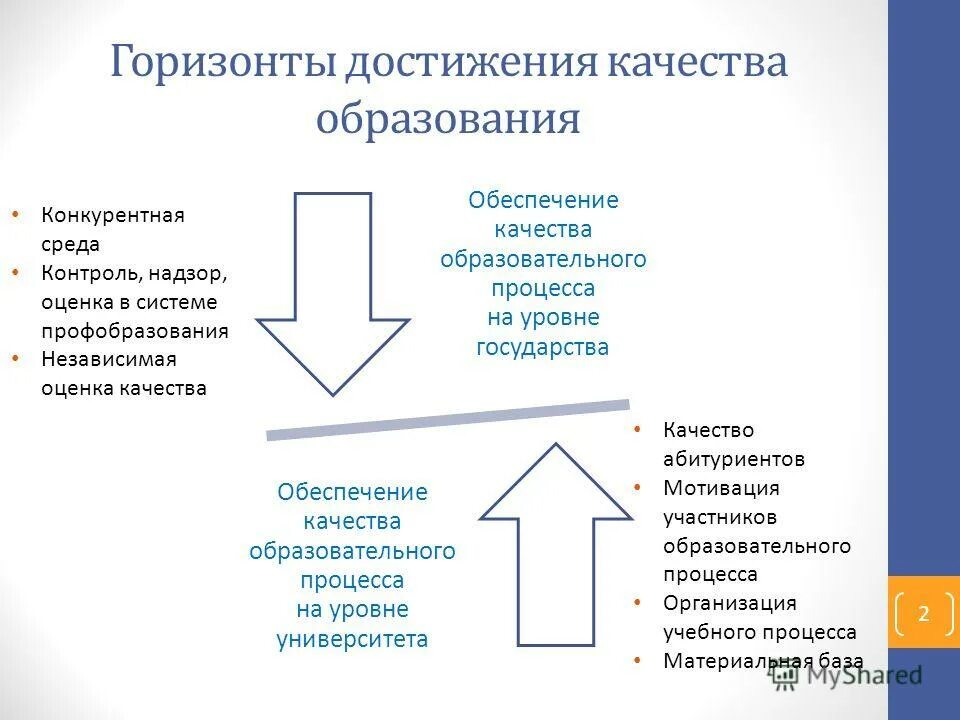 Горизонты достижения качества образования

• Конкурентная среда
• Контроль, надзор, оценка в системе профобразования
• Независимая оценка качества

Обеспечение качества образовательного процесса на уровне государства

Обеспечение качества образовательного процесса на уровне университета

• Качество абитуриентов
• Мотивация участников образовательного процесса
• Организация учебного процесса
• Материальная база

2

MyShared